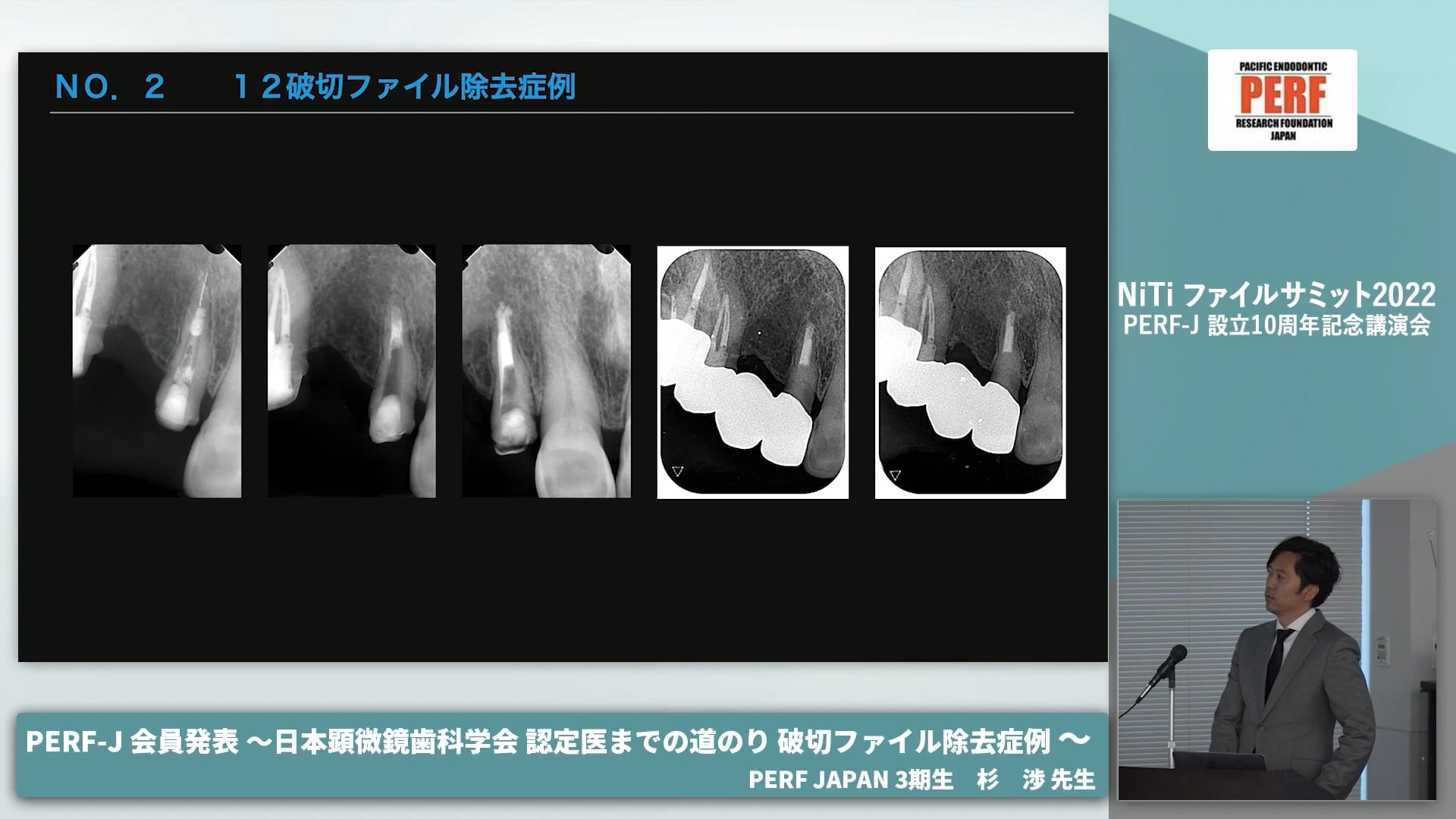 NO. 2　１２破切ファイル除去症例

PACIFIC ENDODONTIC
PERF
RESEARCH FOUNDATION
JAPAN

NiTi ファイルサミット2022
PERF-J 設立10周年記念講演会

PERF-J 会員発表 〜日本顕微鏡歯科学会 認定医までの道のり 破切ファイル除去症例 〜
PERF JAPAN 3期生　杉　渉 先生